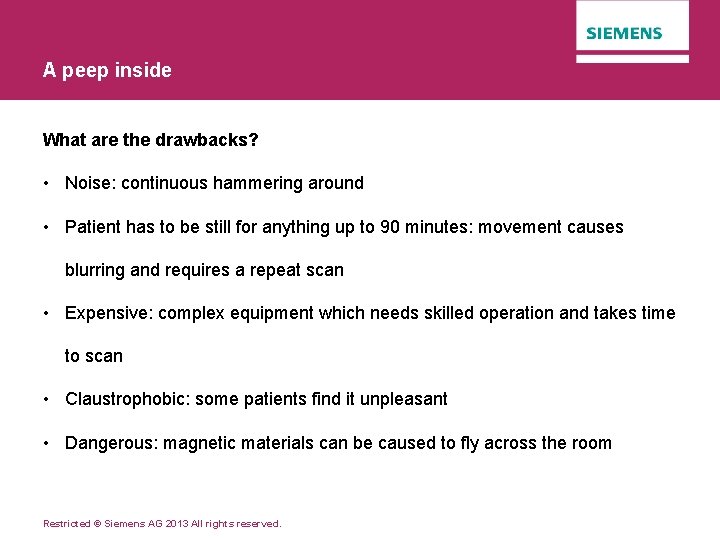 SIEMENS

A peep inside

What are the drawbacks?

• Noise: continuous hammering around

• Patient has to be still for anything up to 90 minutes: movement causes blurring and requires a repeat scan

• Expensive: complex equipment which needs skilled operation and takes time to scan

• Claustrophobic: some patients find it unpleasant

• Dangerous: magnetic materials can be caused to fly across the room

Restricted © Siemens AG 2013 All rights reserved.